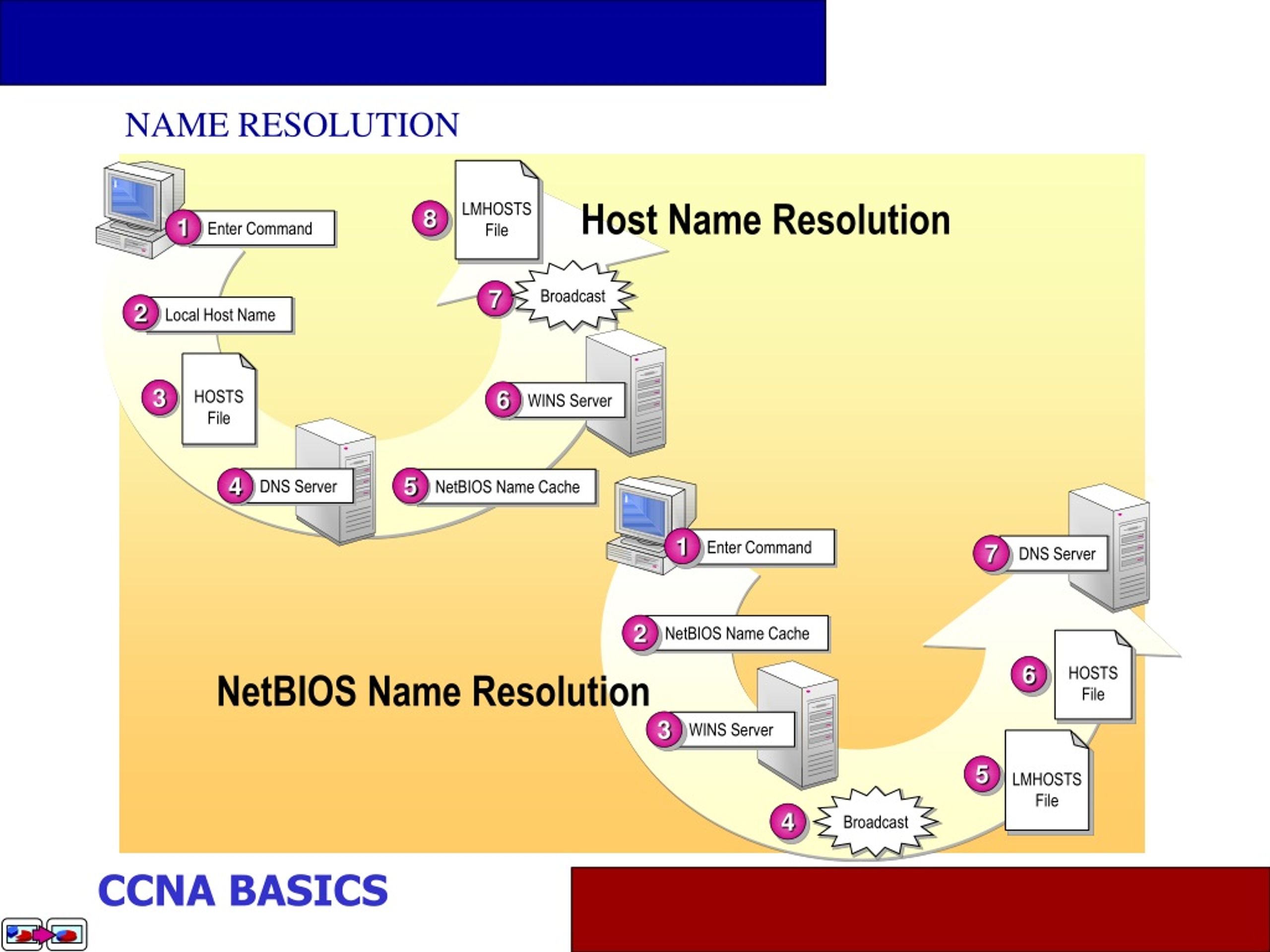 NAME RESOLUTION

Host Name Resolution

1 Enter Command

2 Local Host Name

3 HOSTS File

4 DNS Server

5 NetBIOS Name Cache

6 WINS Server

7 Broadcast

8 LMHOSTS File

NetBIOS Name Resolution

1 Enter Command

2 NetBIOS Name Cache

3 WINS Server

4 Broadcast

5 LMHOSTS File

6 HOSTS File

7 DNS Server

CCNA BASICS